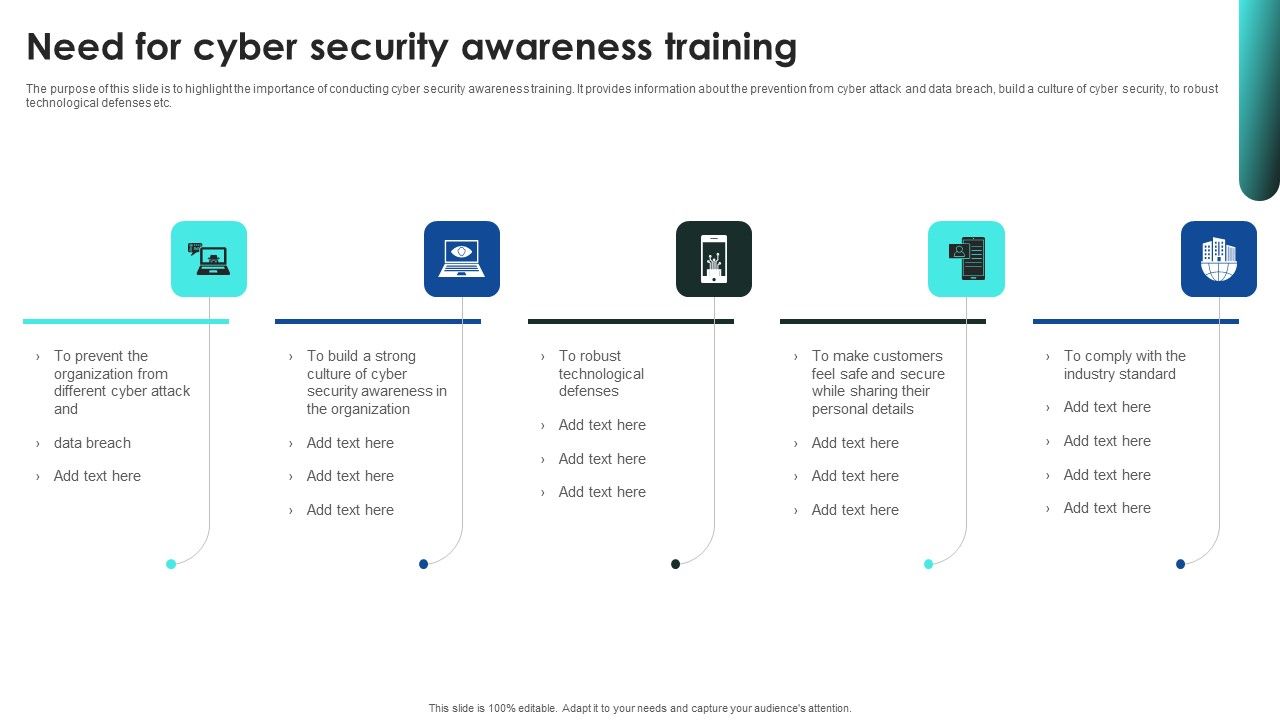 Need for cyber security awareness training

The purpose of this slide is to highlight the importance of conducting cyber security awareness training. It provides information about the prevention from cyber attack and data breach, build a culture of cyber security, to robust technological defenses etc.

› To prevent the organization from different cyber attack and
› data breach
› Add text here

› To build a strong culture of cyber security awareness in the organization
› Add text here
› Add text here
› Add text here

› To robust technological defenses
› Add text here
› Add text here
› Add text here

› To make customers feel safe and secure while sharing their personal details
› Add text here
› Add text here
› Add text here

› To comply with the industry standard
› Add text here
› Add text here
› Add text here
› Add text here

This slide is 100% editable. Adapt it to your needs and capture your audience's attention.